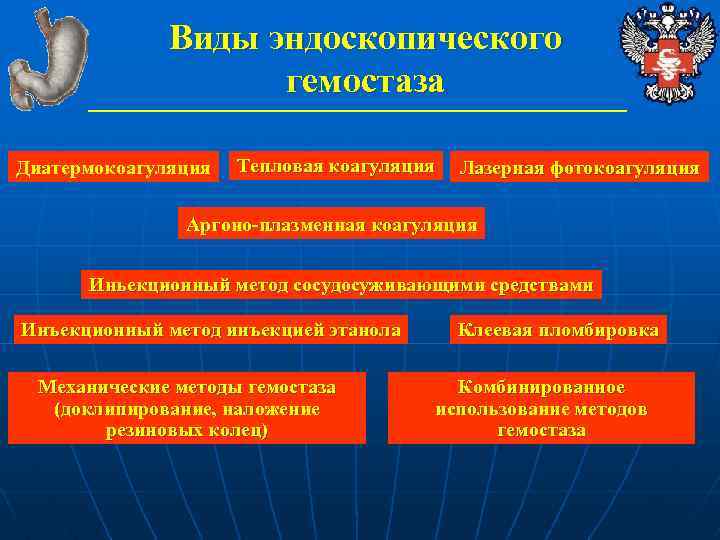 Виды эндоскопического гемостаза

Диатермокоагуляция

Тепловая коагуляция

Лазерная фотокоагуляция

Аргоно-плазменная коагуляция

Иньекционный метод сосудосуживающими средствами

Инъекционный метод инъекцией этанола

Клеевая пломбировка

Механические методы гемостаза (доклипирование, наложение резиновых колец)

Комбинированное использование методов гемостаза